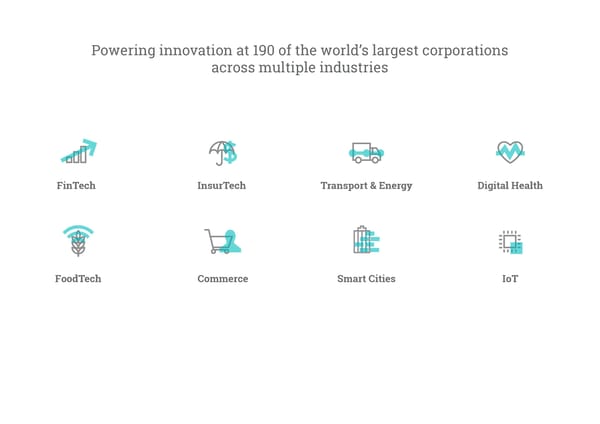 Powering innovation at 190 of the world's largest corporations across multiple industries

FinTech

InsurTech

Transport & Energy

Digital Health

FoodTech

Commerce

Smart Cities

IoT